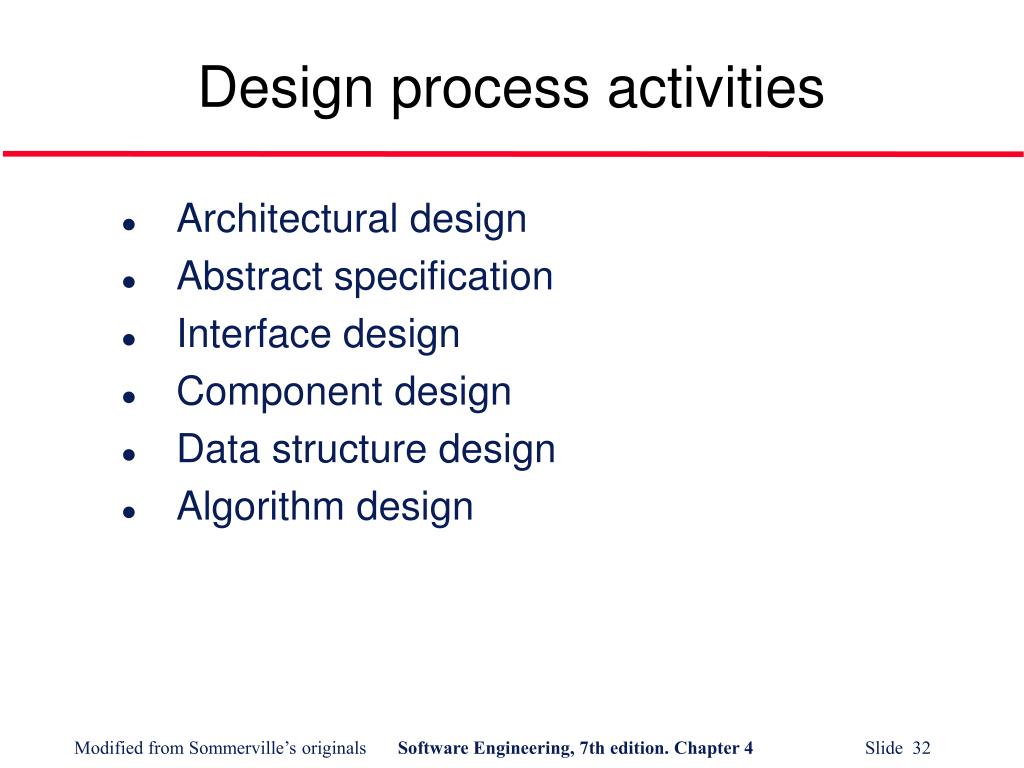 Design process activities

- Architectural design
- Abstract specification
- Interface design
- Component design
- Data structure design
- Algorithm design

Modified from Sommerville's originals Software Engineering, 7th edition. Chapter 4 Slide 32